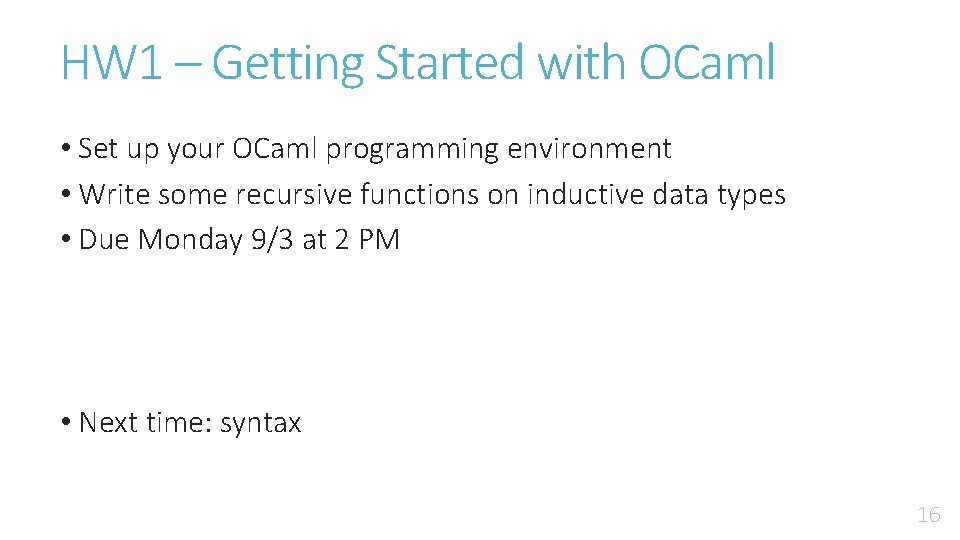 HW1 – Getting Started with OCaml

• Set up your OCaml programming environment
• Write some recursive functions on inductive data types
• Due Monday 9/3 at 2 PM

• Next time: syntax

16